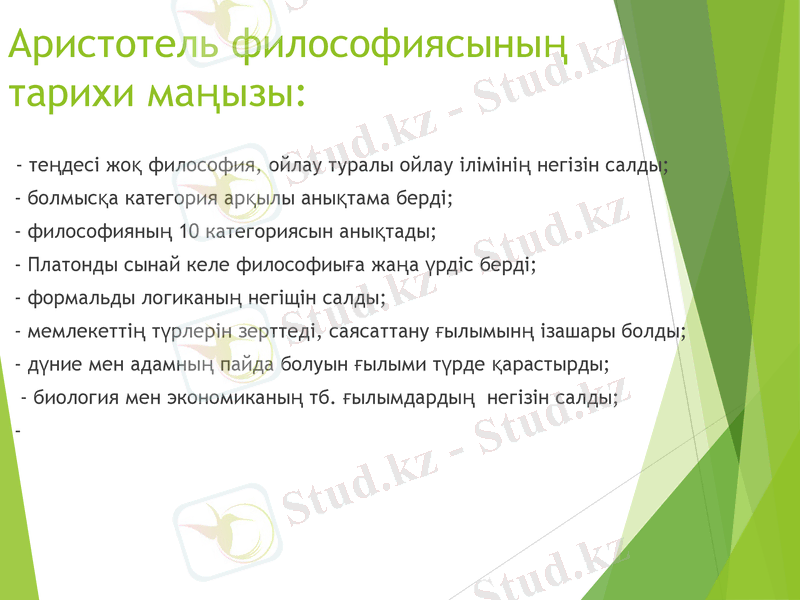 Аристотель философиясының тарихи маңызы:

- теңдесі жоқ философия, ойлау туралы ойлау ілімінің негізін салды;

- болмысқа категория арқылы анықтама берді;

- философияның 10 категориясын анықтады;

- Платонды сынай келе философиыға жаңа үрдіс берді;

- формальды логиканың негіщін салды;

- мемлекеттің түрлерін зерттеді, саясаттану ғылымынң ізашары болды;

- дүние мен адамның пайда болуын ғылыми түрде қарастырды;

- биология мен экономиканың тб. ғылымдардың негізін салды;

-

Stud.kz - Stud.kz
Stud.kz - Stud.kz
Stud.kz - Stud.kz
Stud.kz - Stud.kz
Stud.kz